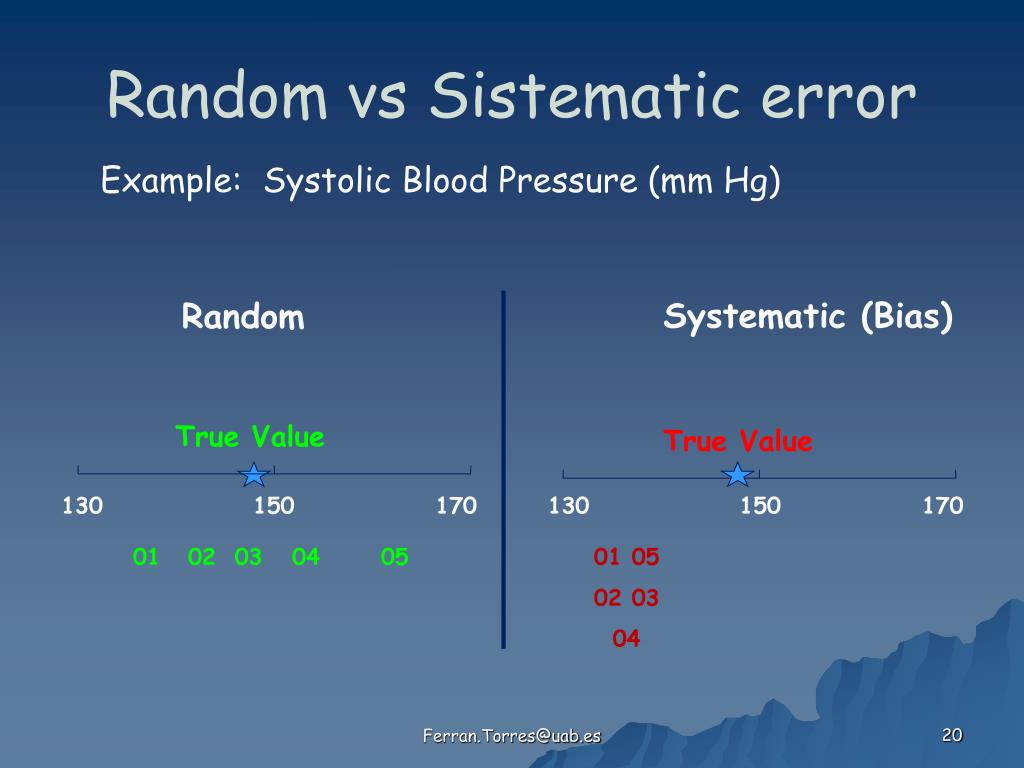 Random vs Sistematic error

Example: Systolic Blood Pressure (mm Hg)

Random

True Value

130 150 170

01 02 03 04 05

Systematic (Bias)

True Value

130 150 170

01 05
02 03
04

Ferran.Torres@uab.es

20